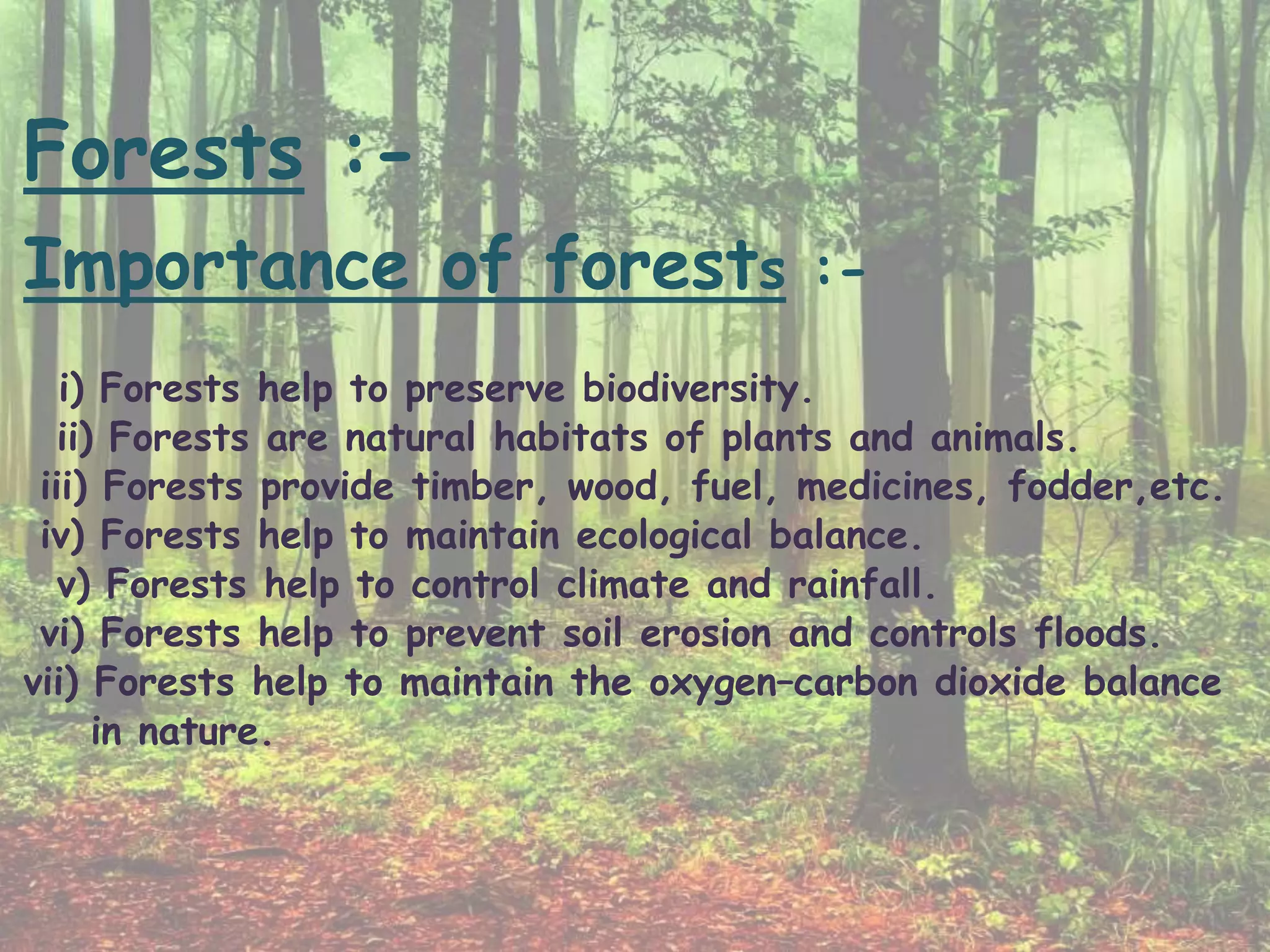 Forests :-

Importance of forests :-

i) Forests help to preserve biodiversity.
ii) Forests are natural habitats of plants and animals.
iii) Forests provide timber, wood, fuel, medicines, fodder,etc.
iv) Forests help to maintain ecological balance.
v) Forests help to control climate and rainfall.
vi) Forests help to prevent soil erosion and controls floods.
vii) Forests help to maintain the oxygen–carbon dioxide balance in nature.